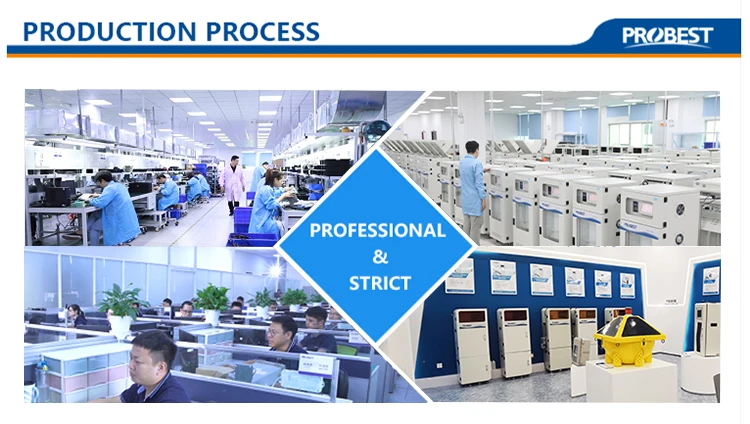 PRODUCTION PROCESS

PROBEST

PROFESSIONAL
&
STRICT